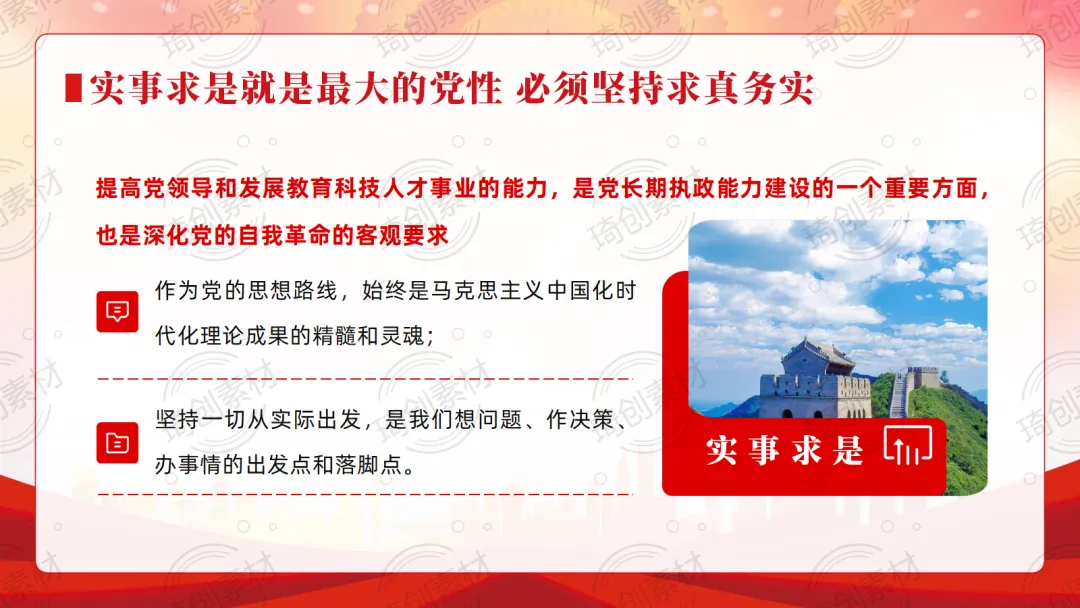 实事求是就是最大的党性 必须坚持求真务实

提高党领导和发展教育科技人才事业的能力，是党长期执政能力建设的一个重要方面，也是深化党的自我革命的客观要求

作为党的思想路线，始终是马克思主义中国化时代化理论成果的精髓和灵魂；

坚持一切从实际出发，是我们想问题、作决策、办事情的出发点和落脚点。

实事求是

琦创素材